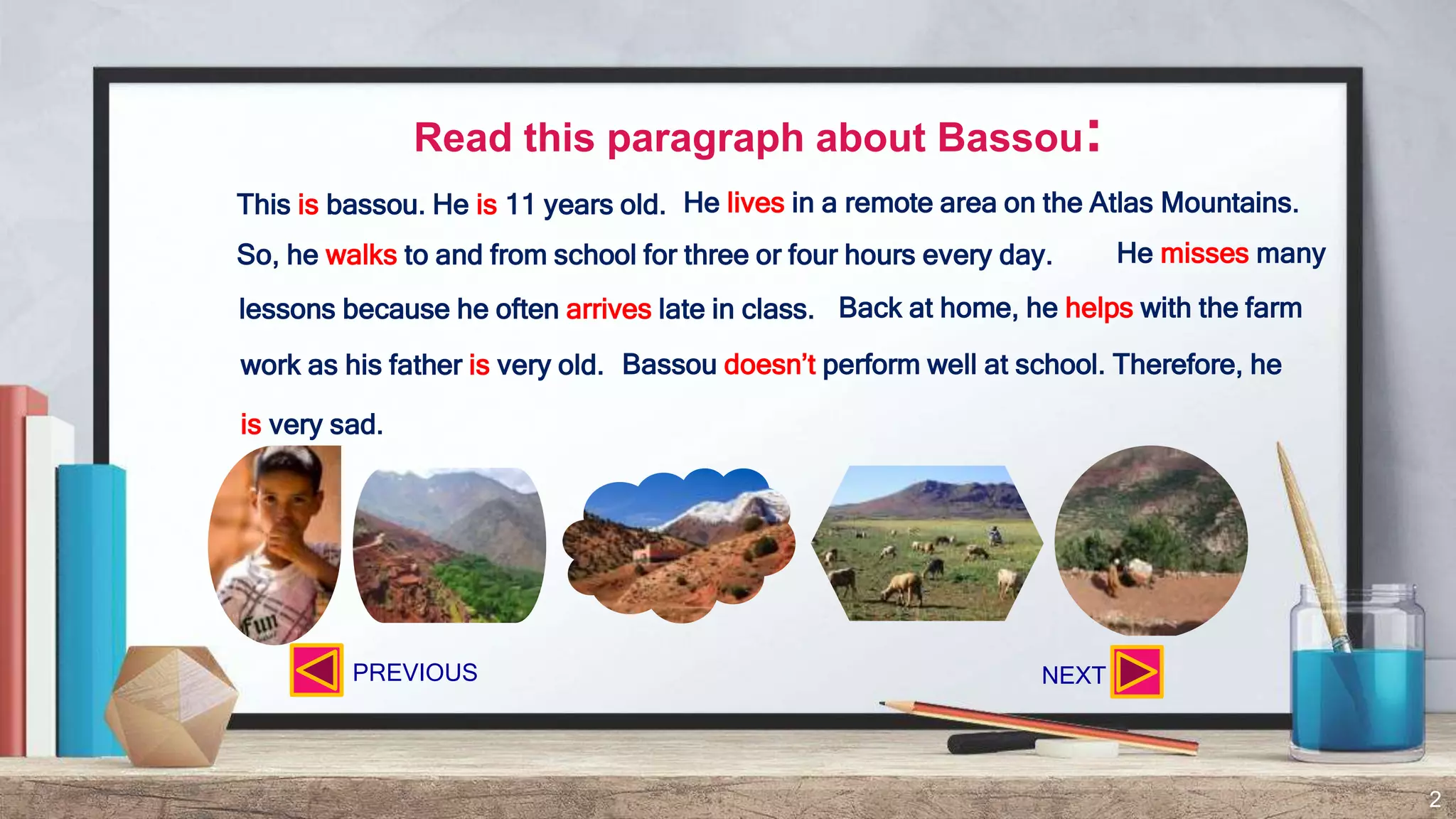 Read this paragraph about Bassou:

This is bassou. He is 11 years old. He lives in a remote area on the Atlas Mountains. So, he walks to and from school for three or four hours every day. He misses many lessons because he often arrives late in class. Back at home, he helps with the farm work as his father is very old. Bassou doesn't perform well at school. Therefore, he is very sad.

Fun

PREVIOUS

NEXT

2